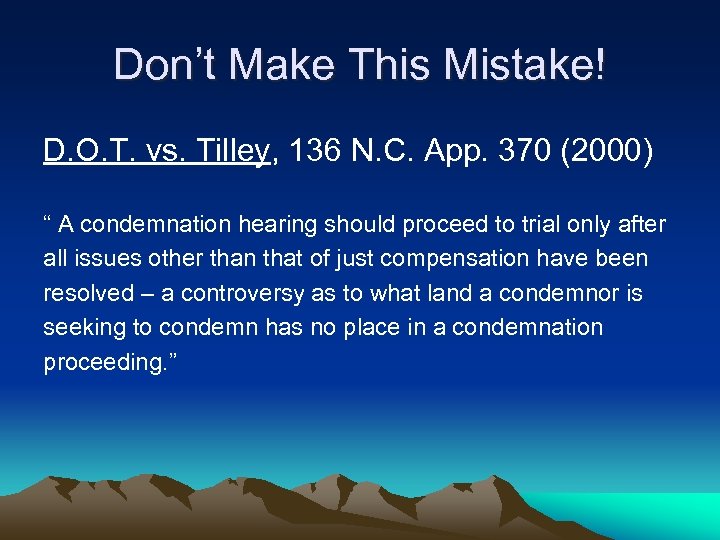 Don’t Make This Mistake!

D.O.T. vs. Tilley, 136 N.C. App. 370 (2000)

“ A condemnation hearing should proceed to trial only after all issues other than that of just compensation have been resolved – a controversy as to what land a condemnor is seeking to condemn has no place in a condemnation proceeding.”